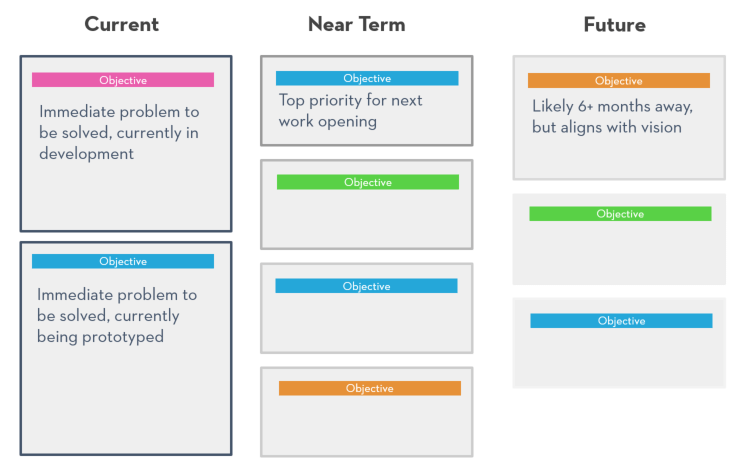 Current

Objective

Immediate problem to be solved, currently in development

Objective

Immediate problem to be solved, currently being prototyped

Near Term

Objective

Top priority for next work opening

Objective

Objective

Objective

Future

Objective

Likely 6+ months away, but aligns with vision

Objective

Objective